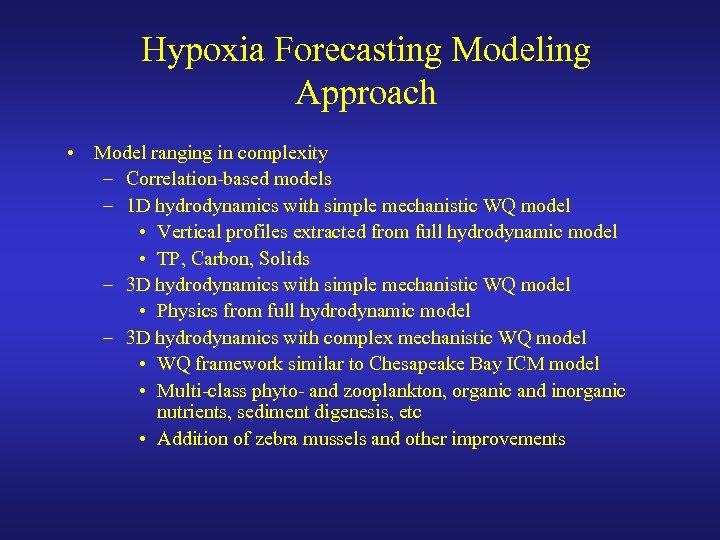 Hypoxia Forecasting Modeling Approach

• Model ranging in complexity
– Correlation-based models
– 1D hydrodynamics with simple mechanistic WQ model
• Vertical profiles extracted from full hydrodynamic model
• TP, Carbon, Solids
– 3D hydrodynamics with simple mechanistic WQ model
• Physics from full hydrodynamic model
– 3D hydrodynamics with complex mechanistic WQ model
• WQ framework similar to Chesapeake Bay ICM model
• Multi-class phyto- and zooplankton, organic and inorganic nutrients, sediment digenesis, etc
• Addition of zebra mussels and other improvements